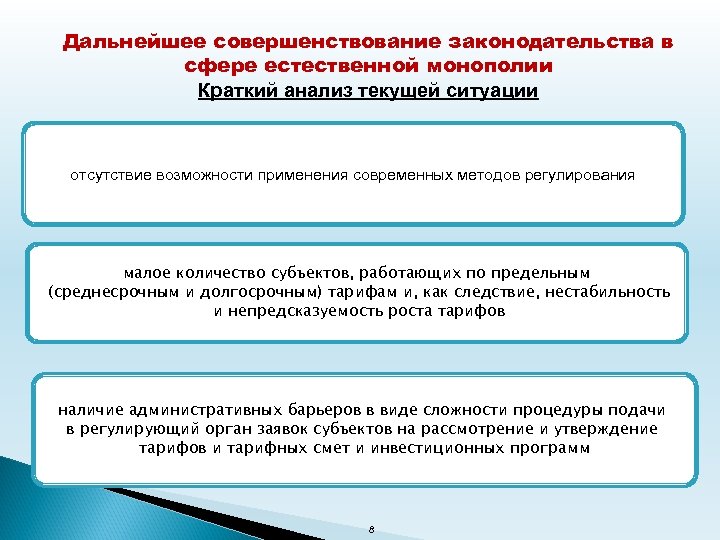 Дальнейшее совершенствование законодательства в сфере естественной монополии

Краткий анализ текущей ситуации

отсутствие возможности применения современных методов регулирования

малое количество субъектов, работающих по предельным (среднесрочным и долгосрочным) тарифам и, как следствие, нестабильность и непредсказуемость роста тарифов

наличие административных барьеров в виде сложности процедуры подачи в регулирующий орган заявок субъектов на рассмотрение и утверждение тарифов и тарифных смет и инвестиционных программ

8